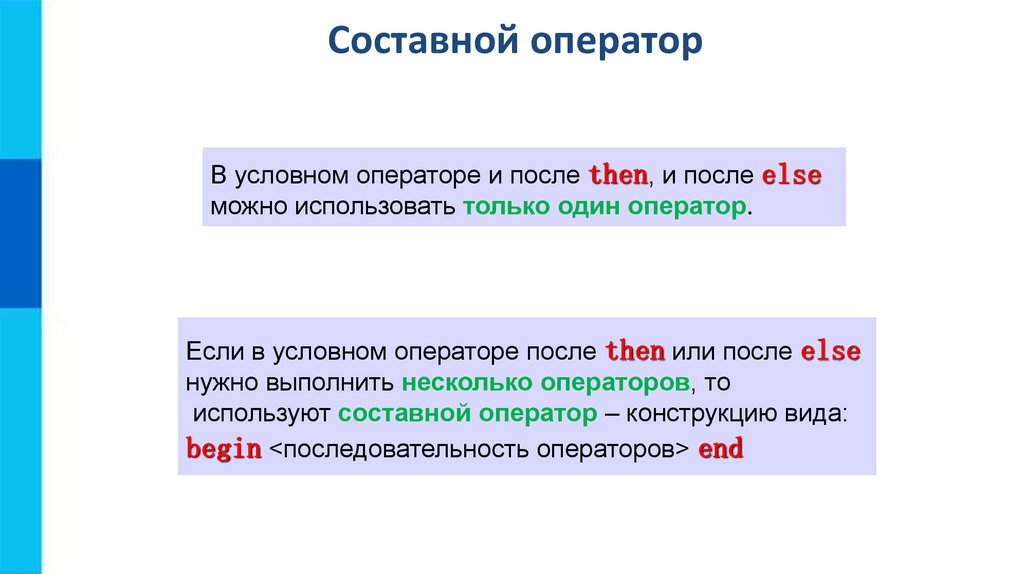 Составной оператор

В условном операторе и после then, и после else можно использовать только один оператор.

Если в условном операторе после then или после else нужно выполнить несколько операторов, то используют составной оператор – конструкцию вида:
begin <последовательность операторов> end